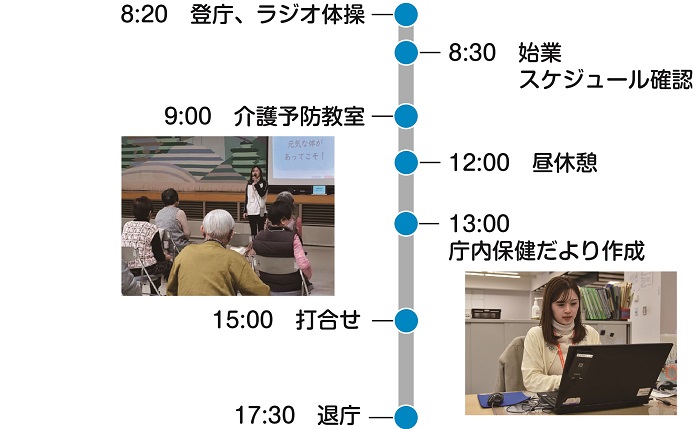 8:20　登庁、ラジオ体操

8:30　始業
スケジュール確認

9:00　介護予防教室

元気な体が
あってこそ！

12:00　昼休憩

13:00
庁内保健だより作成

15:00　打合せ

17:30　退庁